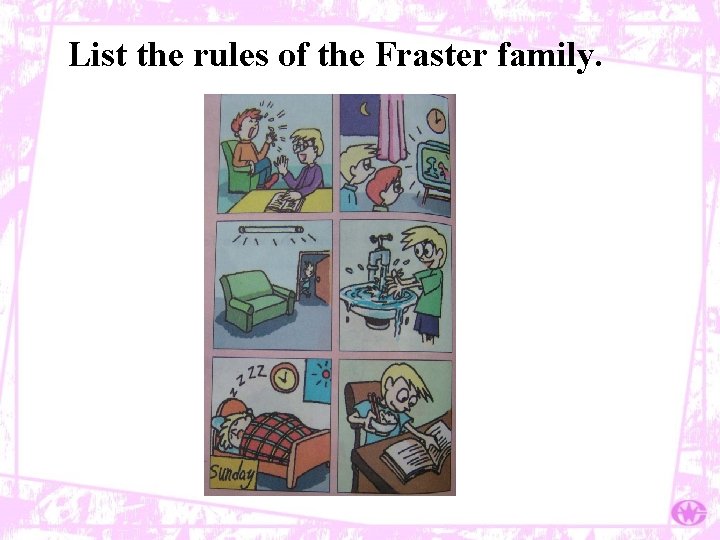 List the rules of the Fraster family.

zzz

Sunday